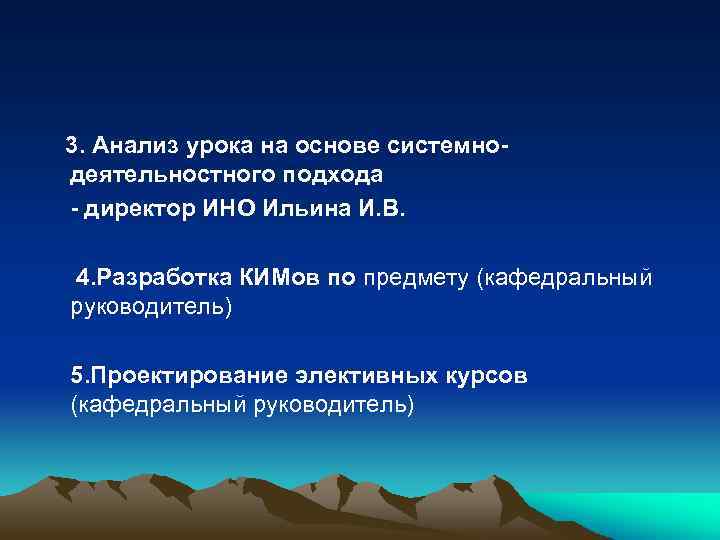 3. Анализ урока на основе системно-деятельностного подхода
- директор ИНО Ильина И.В.

4.Разработка КИМов по предмету (кафедральный руководитель)

5.Проектирование элективных курсов (кафедральный руководитель)